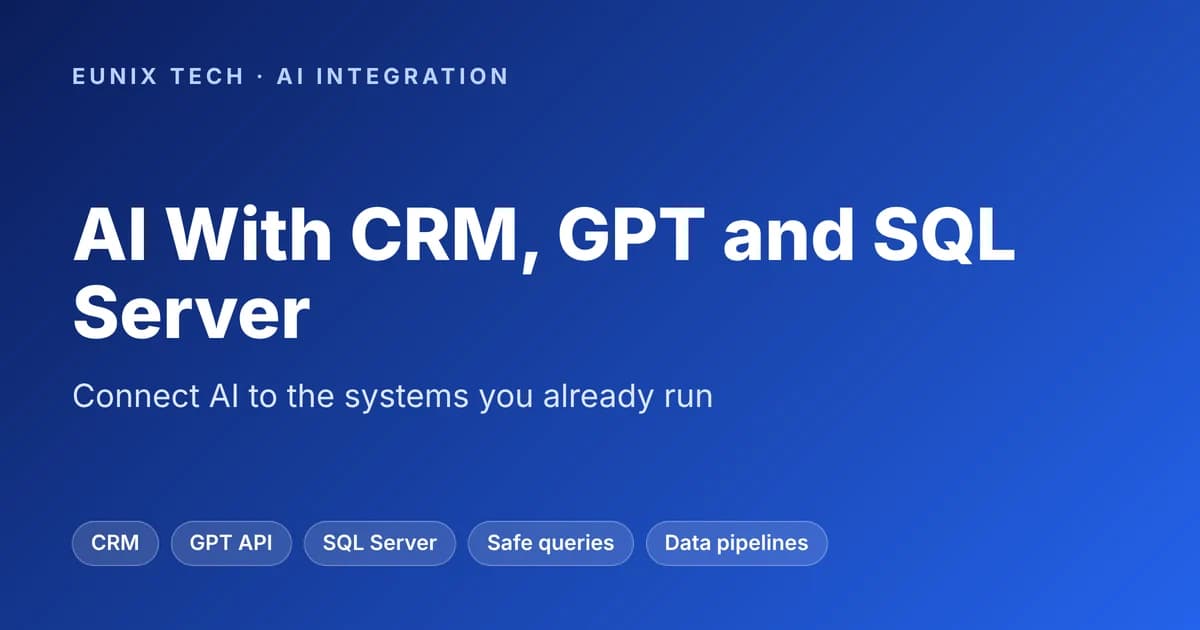 EUNIX TECH · AI INTEGRATION

AI With CRM, GPT and SQL Server

Connect AI to the systems you already run

CRM

GPT API

SQL Server

Safe queries

Data pipelines